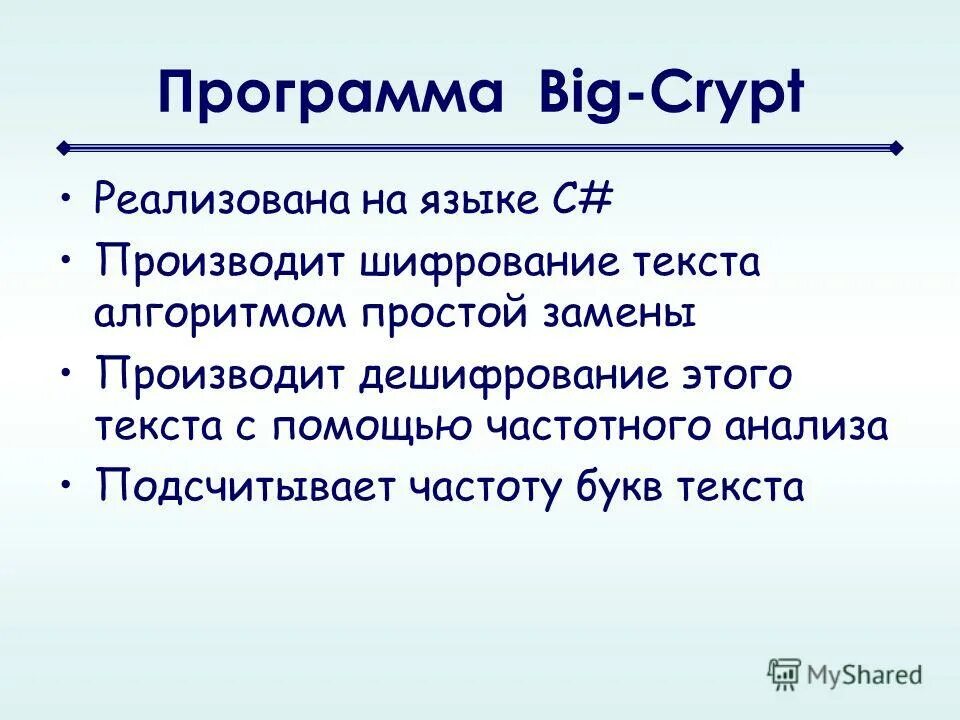 Программа Big-Crypt

• Реализована на языке C#
• Производит шифрование текста алгоритмом простой замены
• Производит дешифрование этого текста с помощью частотного анализа
• Подсчитывает частоту букв текста

MyShared